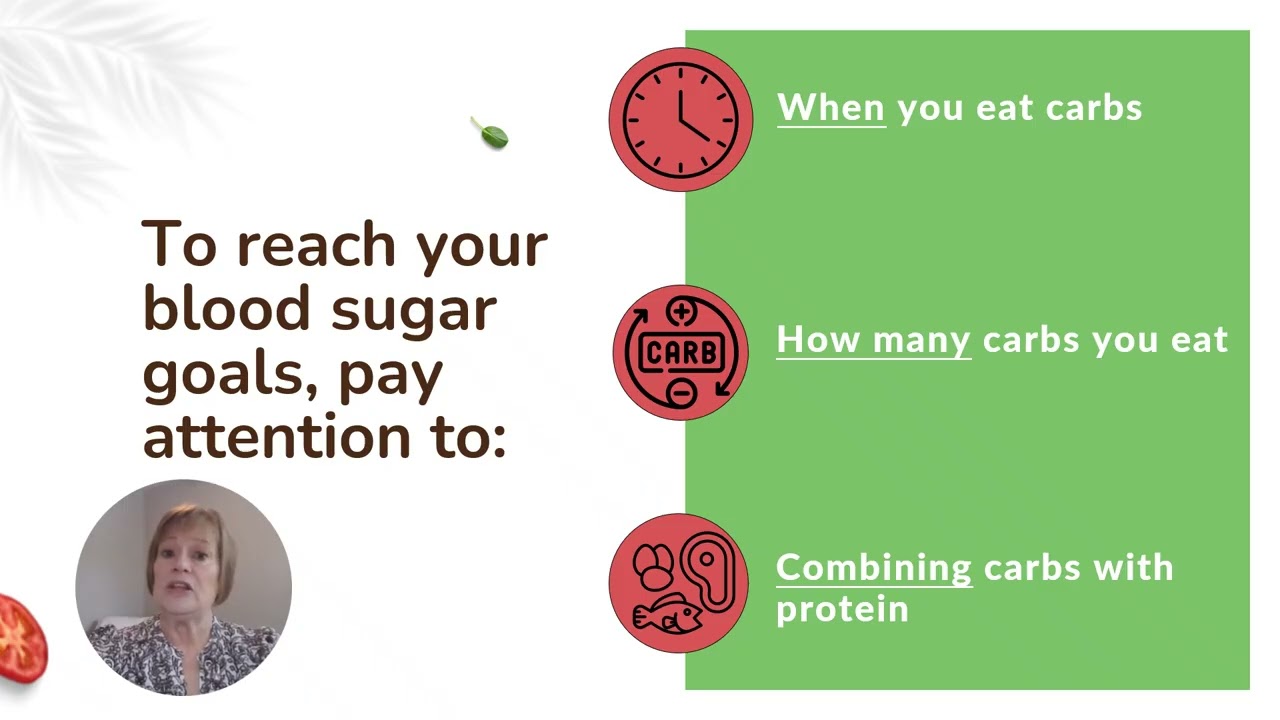 To reach your blood sugar goals, pay attention to:

When you eat carbs

CARB

How many carbs you eat

Combining carbs with protein